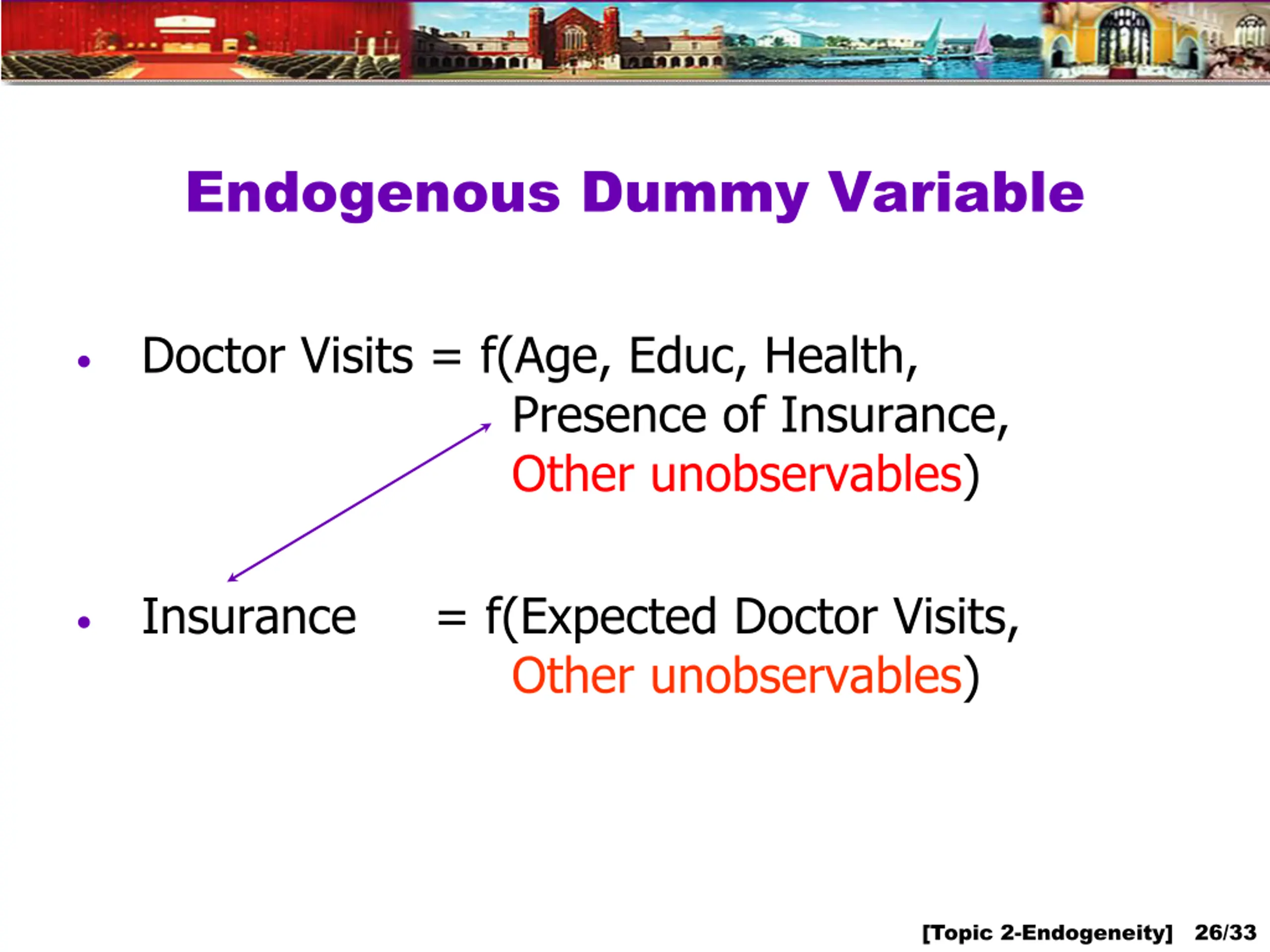 Endogenous Dummy Variable

• Doctor Visits = f(Age, Educ, Health, Presence of Insurance, Other unobservables)

• Insurance = f(Expected Doctor Visits, Other unobservables)

[Topic 2-Endogeneity] 26/33